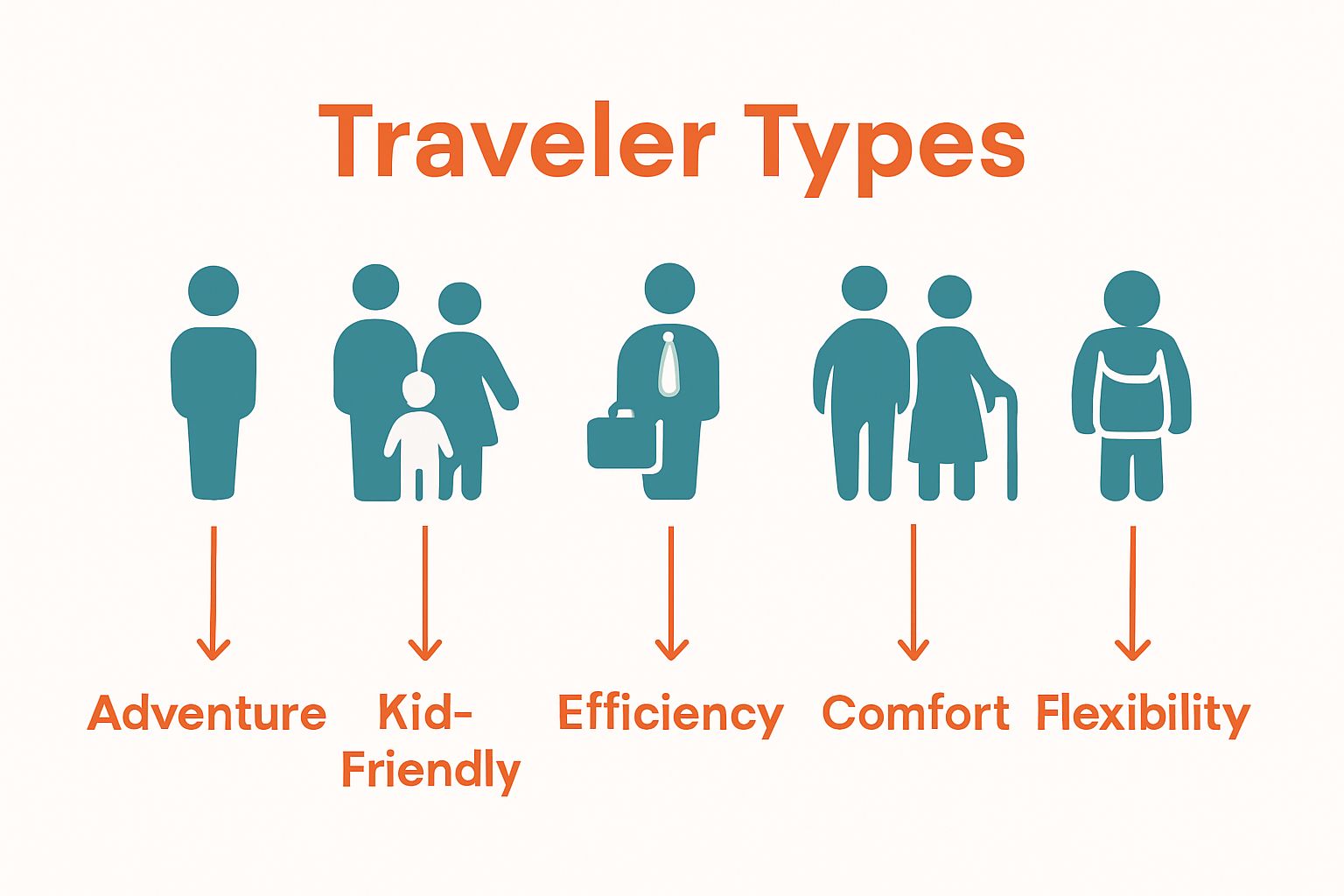 Traveler Types

Adventure

Kid-Friendly

Efficiency

Comfort

Flexibility